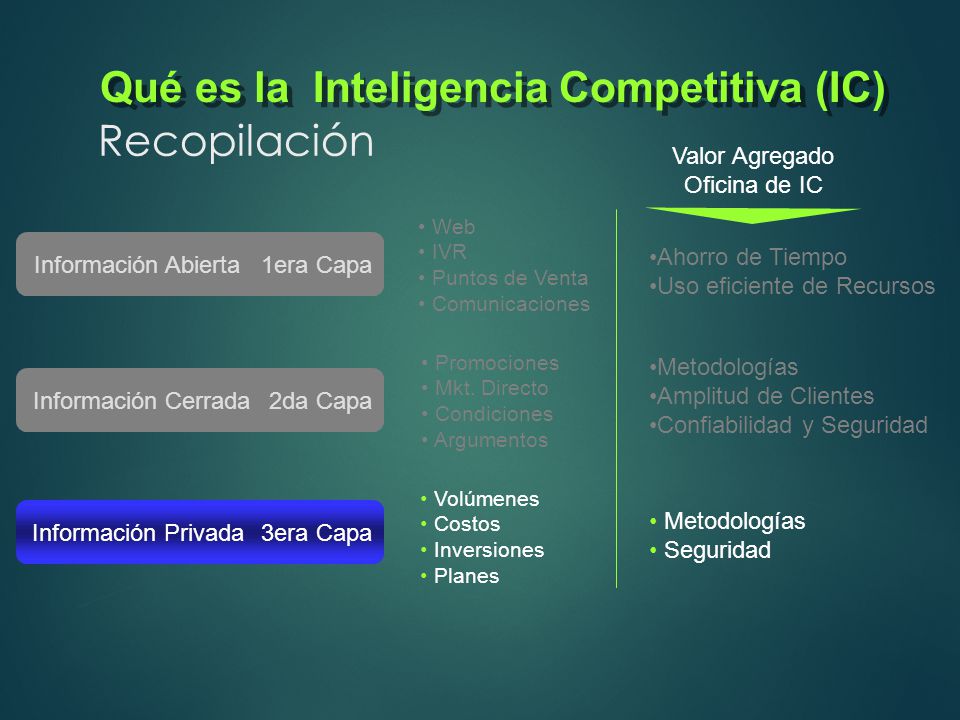 Qué es la Inteligencia Competitiva (IC)
Recopilación

Valor Agregado
Oficina de IC

Información Abierta 1era Capa

• Web
• IVR
• Puntos de Venta
• Comunicaciones

•Ahorro de Tiempo
•Uso eficiente de Recursos

Información Cerrada 2da Capa

• Promociones
• Mkt. Directo
• Condiciones
• Argumentos

•Metodologías
•Amplitud de Clientes
•Confiabilidad y Seguridad

Información Privada 3era Capa

• Volúmenes
• Costos
• Inversiones
• Planes

• Metodologías
• Seguridad